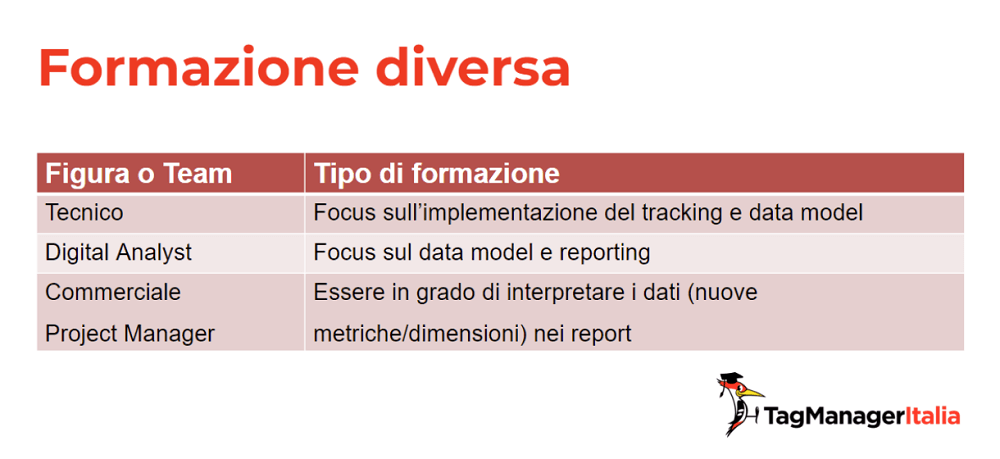 Formazione diversa

| Figura o Team | Tipo di formazione |
|---|---|
| Tecnico | Focus sull'implementazione del tracking e data model |
| Digital Analyst | Focus sul data model e reporting |
| Commerciale Project Manager | Essere in grado di interpretare i dati (nuove metriche/dimensioni) nei report |

TagManagerItalia